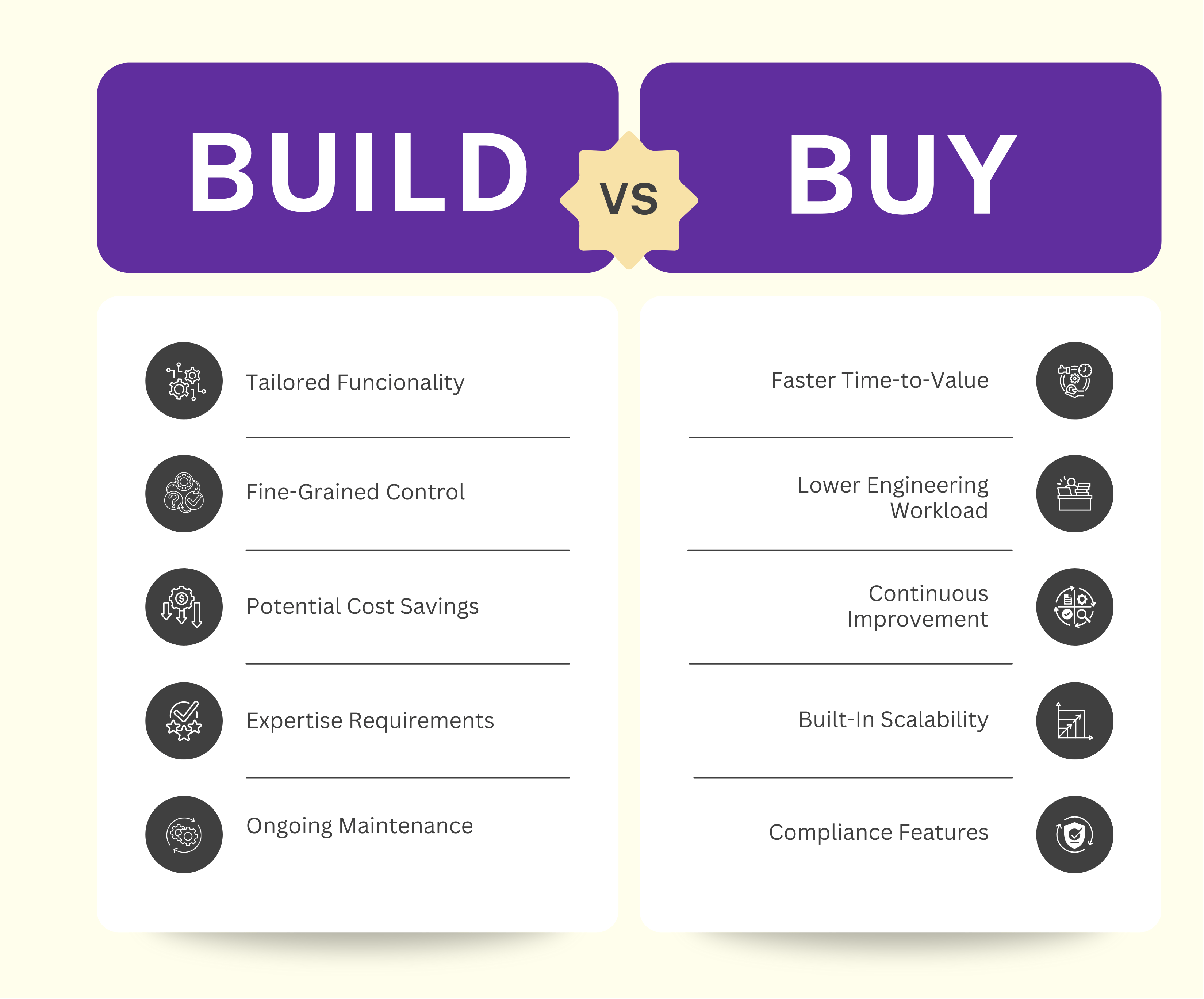 BUILD VS BUY

Tailored Funcionality

Fine-Grained Control

Potential Cost Savings

Expertise Requirements

Ongoing Maintenance

Faster Time-to-Value

Lower Engineering Workload

Continuous Improvement

Built-In Scalability

Compliance Features